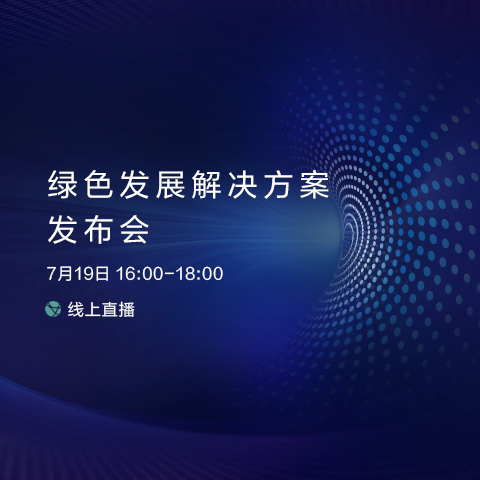 绿色发展解决方案
发布会

7月19日 16:00-18:00

线上直播